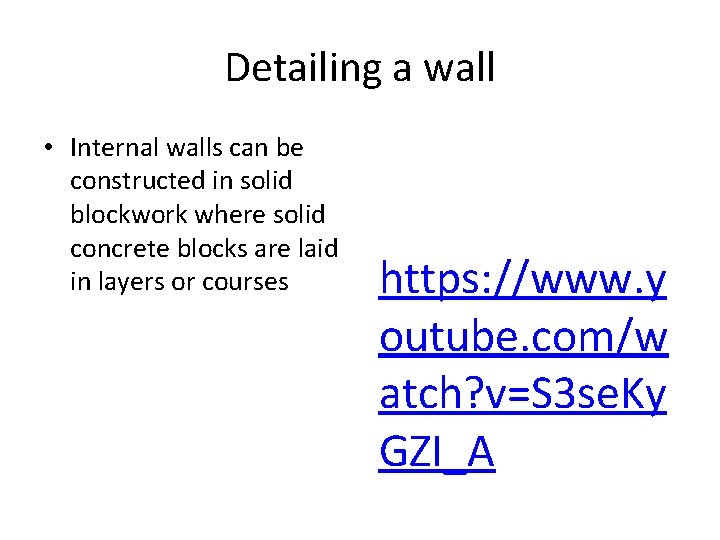 Detailing a wall

• Internal walls can be constructed in solid blockwork where solid concrete blocks are laid in layers or courses

https://www.youtube.com/watch?v=S3seKyGZI_A